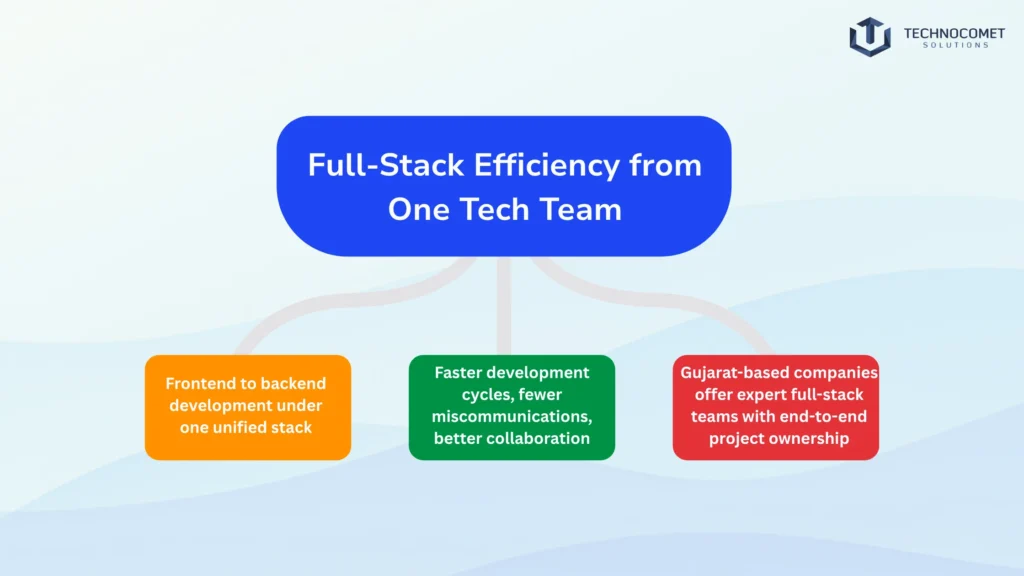 TECHNOCOMET
SOLUTIONS

Full-Stack Efficiency from One Tech Team

Frontend to backend development under one unified stack

Faster development cycles, fewer miscommunications, better collaboration

Gujarat-based companies offer expert full-stack teams with end-to-end project ownership